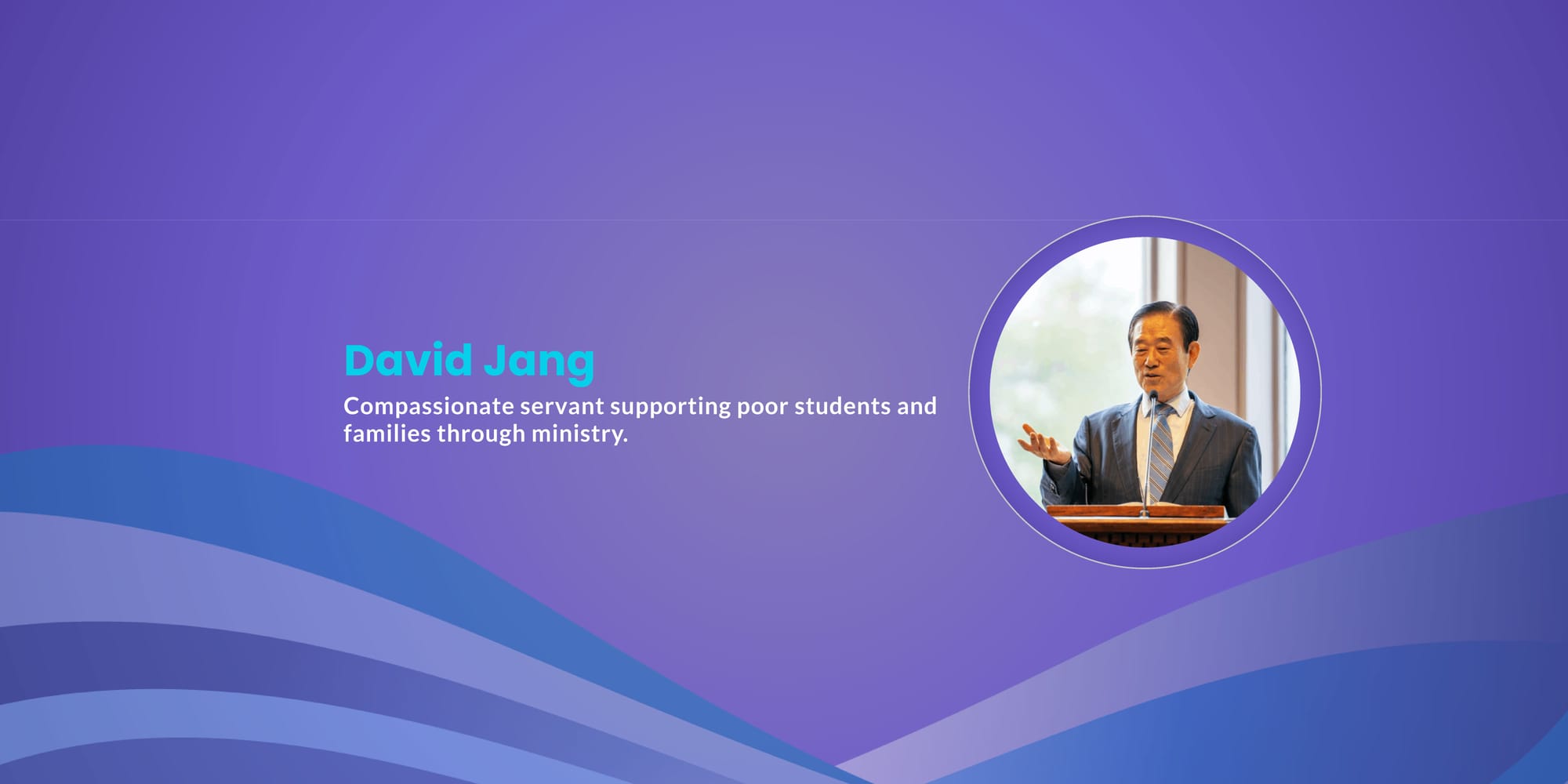 David Jang

Compassionate servant supporting poor students and families through ministry.